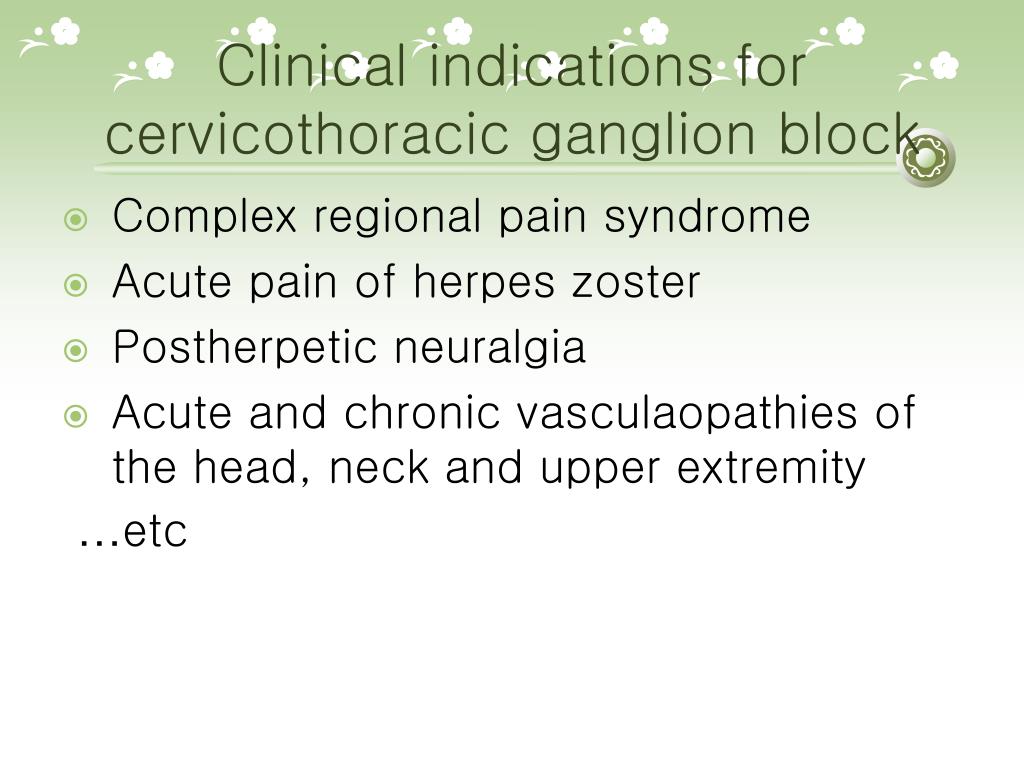 Clinical indications for cervicothoracic ganglion block

Complex regional pain syndrome
Acute pain of herpes zoster
Postherpetic neuralgia
Acute and chronic vasculaopathies of the head, neck and upper extremity
…etc